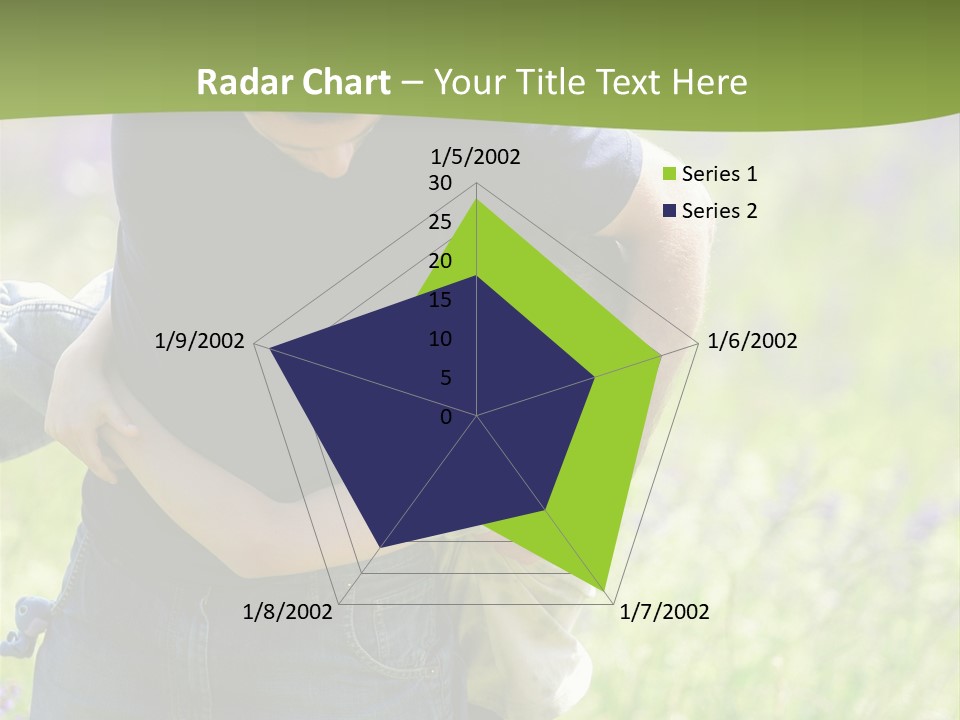 Radar Chart – Your Title Text Here

1/5/2002
30
25
20
15
10
5
0
1/6/2002
1/7/2002
1/8/2002
1/9/2002

Series 1
Series 2